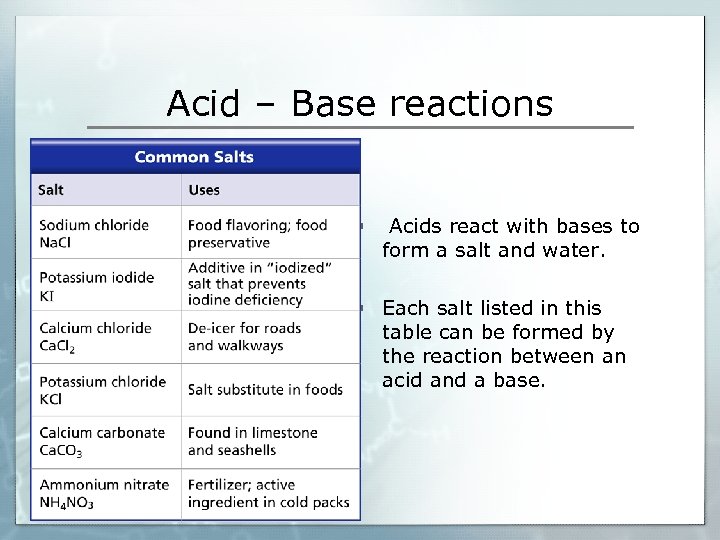 Acid – Base reactions

Common Salts

| Salt | Uses |
|---|---|
| Sodium chloride $NaCl$ | Food flavoring; food preservative |
| Potassium iodide $KI$ | Additive in "iodized" salt that prevents iodine deficiency |
| Calcium chloride $CaCl_2$ | De-icer for roads and walkways |
| Potassium chloride $KCl$ | Salt substitute in foods |
| Calcium carbonate $CaCO_3$ | Found in limestone and seashells |
| Ammonium nitrate $NH_4NO_3$ | Fertilizer; active ingredient in cold packs |

Acids react with bases to form a salt and water.

Each salt listed in this table can be formed by the reaction between an acid and a base.